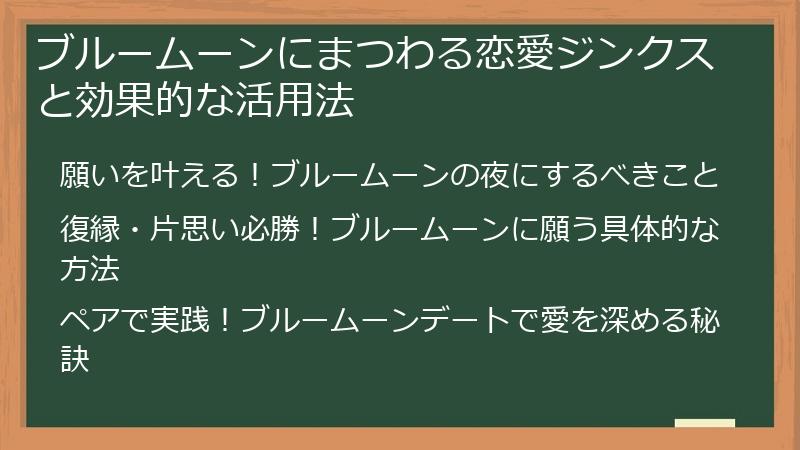 ブルームーンにまつわる恋愛ジンクスと効果的な活用法

願いを叶える！ブルームーンの夜にするべきこと

復縁・片思い必勝！ブルームーンに願う具体的な方法

ペアで実践！ブルームーンデートで愛を深める秘訣